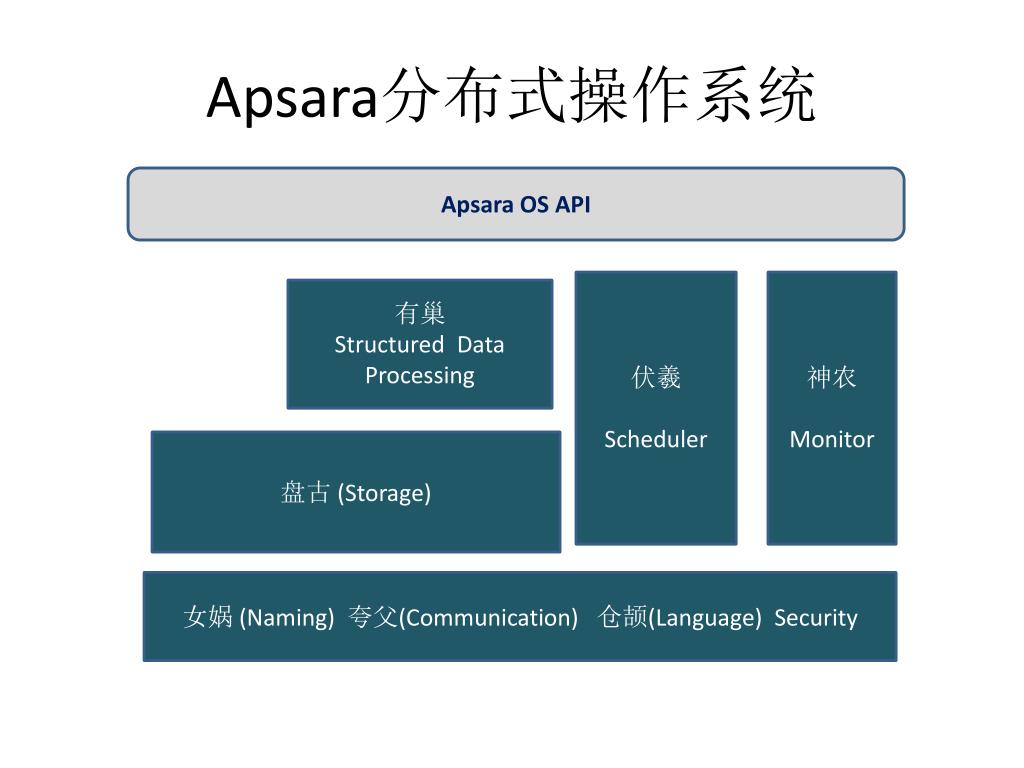 Apsara分布式操作系统

Apsara OS API

有巢
Structured Data Processing

伏羲

Scheduler

神农

Monitor

盘古 (Storage)

女娲 (Naming) 夸父(Communication) 仓颉(Language) Security